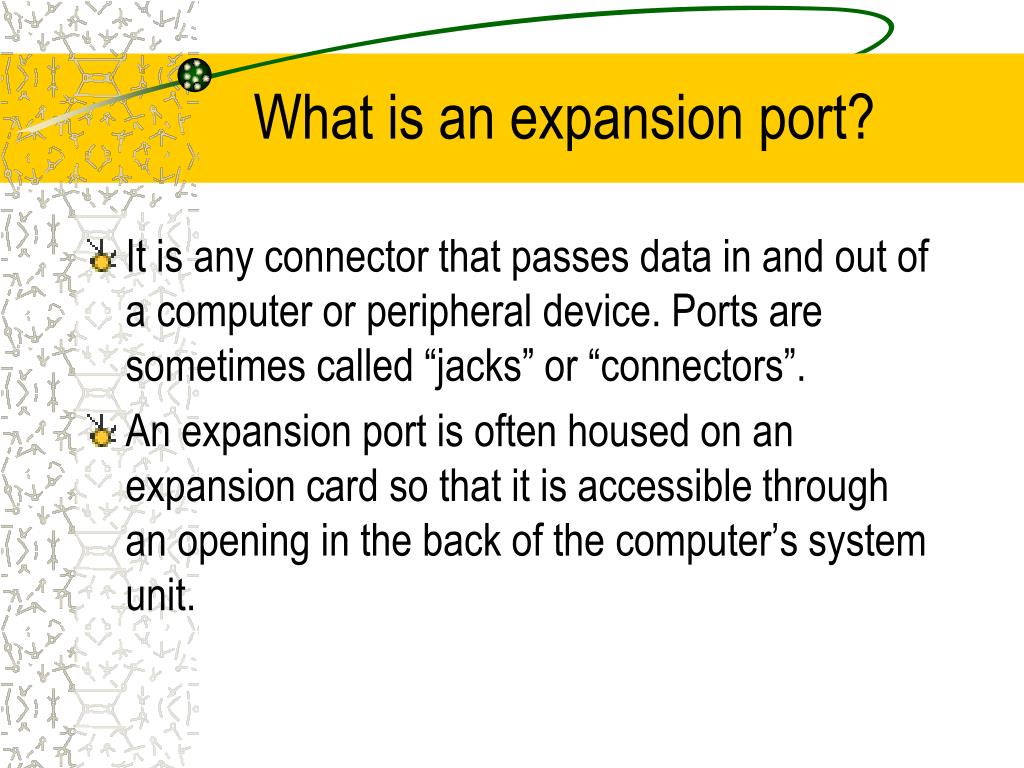 What is an expansion port?

It is any connector that passes data in and out of a computer or peripheral device. Ports are sometimes called “jacks” or “connectors”.

An expansion port is often housed on an expansion card so that it is accessible through an opening in the back of the computer’s system unit.